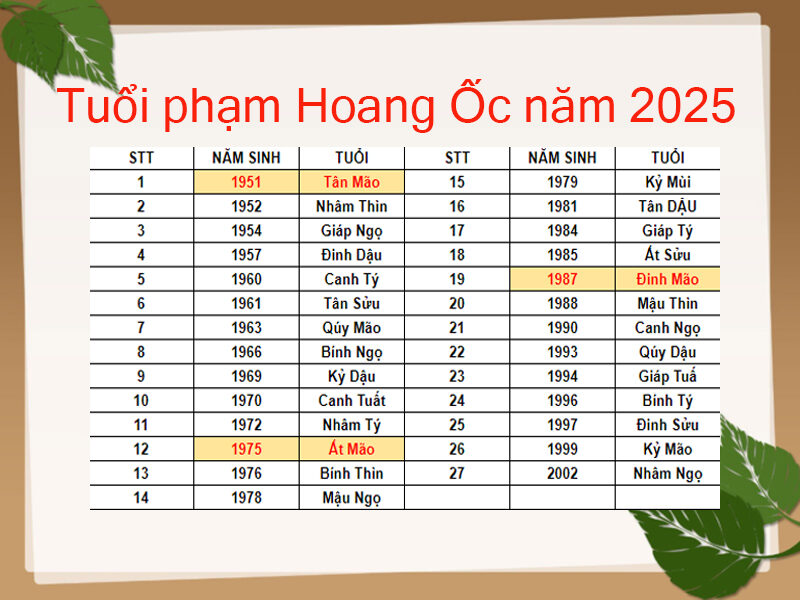 Tuổi phạm Hoang Ốc năm 2025

| STT | NĂM SINH | TUỔI | STT | NĂM SINH | TUỔI |
|---|---|---|---|---|---|
| 1 | 1951 | Tân Mão | 15 | 1979 | Kỷ Mùi |
| 2 | 1952 | Nhâm Thìn | 16 | 1981 | Tân DẬU |
| 3 | 1954 | Giáp Ngọ | 17 | 1984 | Giáp Tý |
| 4 | 1957 | Đinh Dậu | 18 | 1985 | Ất Sửu |
| 5 | 1960 | Canh Tý | 19 | 1987 | Đinh Mão |
| 6 | 1961 | Tân Sửu | 20 | 1988 | Mậu Thìn |
| 7 | 1963 | Qúy Mão | 21 | 1990 | Canh Ngọ |
| 8 | 1966 | Bính Ngọ | 22 | 1993 | Qúy Dậu |
| 9 | 1969 | Kỷ Dậu | 23 | 1994 | Giáp Tuấ |
| 10 | 1970 | Canh Tuất | 24 | 1996 | Bính Tý |
| 11 | 1972 | Nhâm Tý | 25 | 1997 | Đinh Sửu |
| 12 | 1975 | Ất Mão | 26 | 1999 | Kỷ Mão |
| 13 | 1976 | Bính Thìn | 27 | 2002 | Nhâm Ngọ |
| 14 | 1978 | Mậu Ngọ | | | |